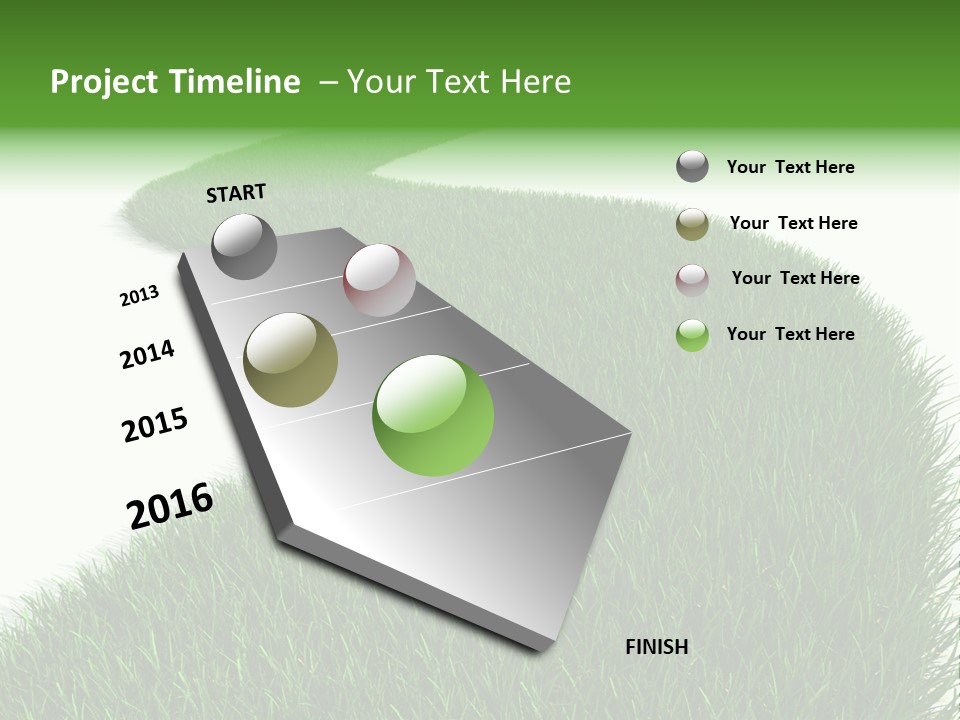 Project Timeline – Your Text Here

START

2013

2014

2015

2016

FINISH

Your Text Here

Your Text Here

Your Text Here

Your Text Here